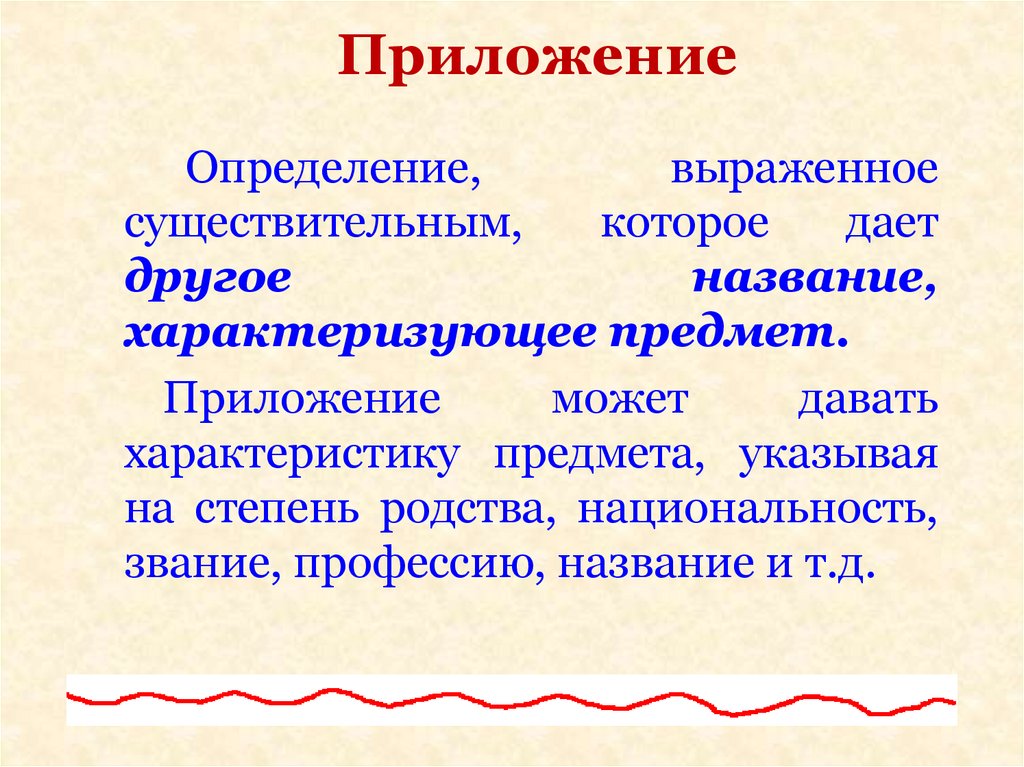 Приложение

Определение, выраженное существительным, которое дает другое название, характеризующее предмет.

Приложение может давать характеристику предмета, указывая на степень родства, национальность, звание, профессию, название и т.д.